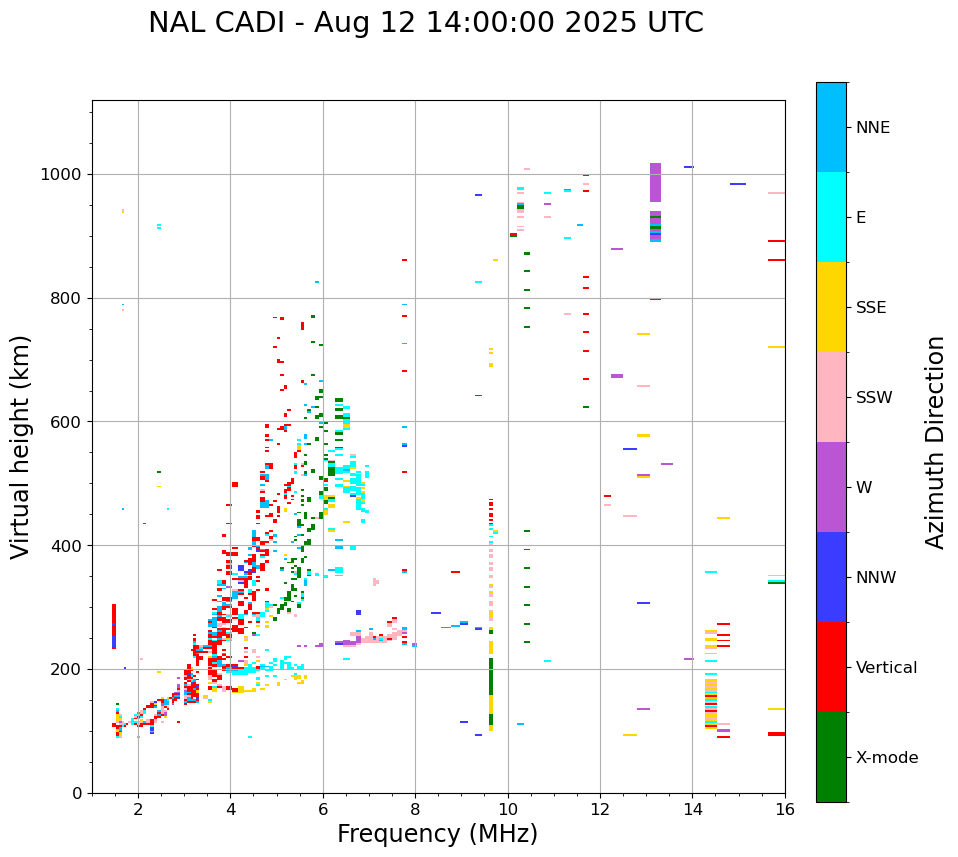 NAL CADI - Aug 12 14:00:00 2025 UTC

Virtual height (km)

1000
800
600
400
200
0

2
4
6
8
10
12
14
16

Frequency (MHz)

NNE
E
SSE
SSW
W
NNW
Vertical
X-mode

Azimuth Direction